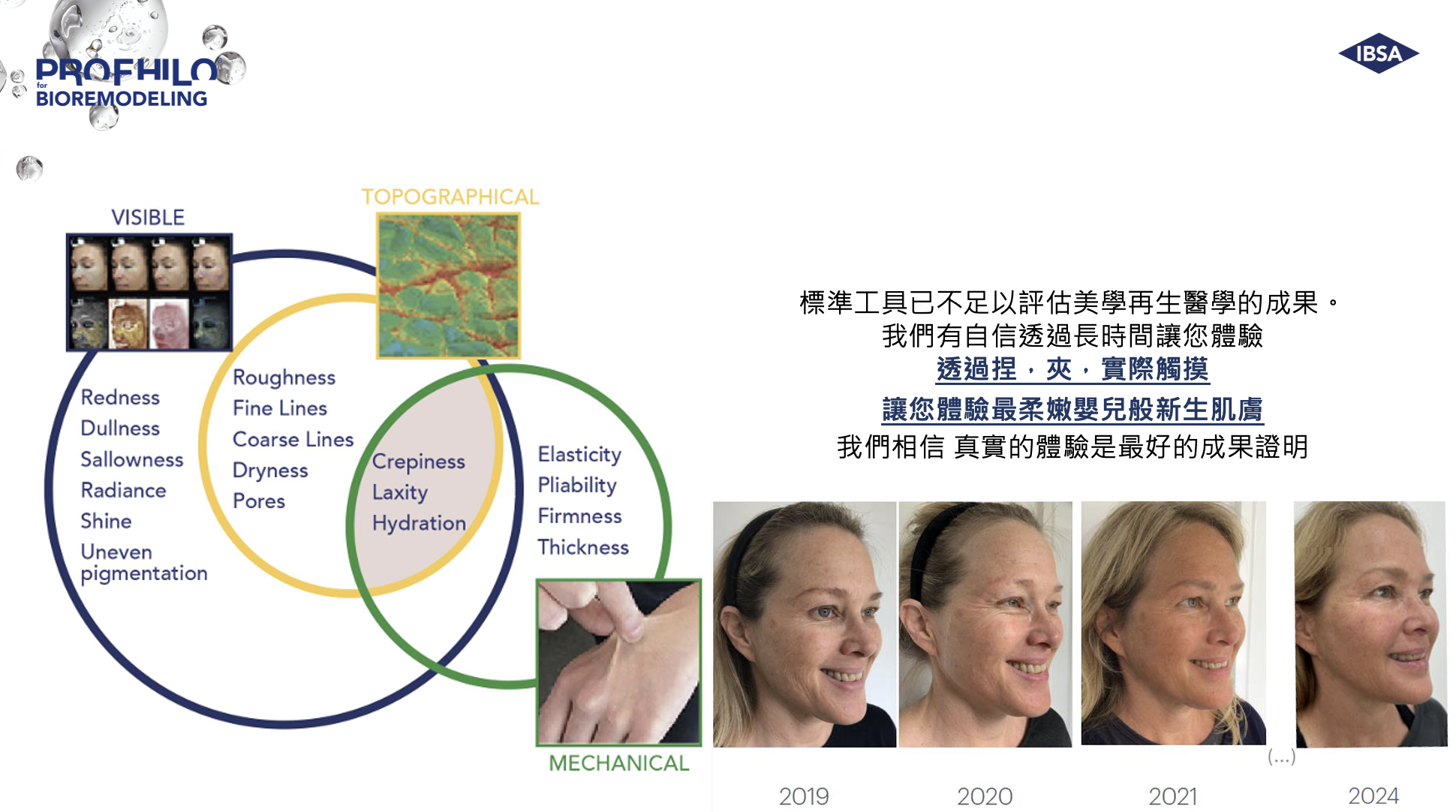 PROFHILO
for
BIOREMODELING

IBSA

VISIBLE

TOPOGRAPHICAL

Redness
Dullness
Sallowness
Radiance
Shine
Uneven pigmentation

Roughness
Fine Lines
Coarse Lines
Dryness
Pores

Crepiness
Laxity
Hydration

Elasticity
Pliability
Firmness
Thickness

MECHANICAL

標準工具已不足以評估美學再生醫學的成果。
我們有自信透過長時間讓您體驗
透過捏，夾，實際觸摸
讓您體驗最柔嫩嬰兒般新生肌膚
我們相信 真實的體驗是最好的成果證明

(...)

2019

2020

2021

2024